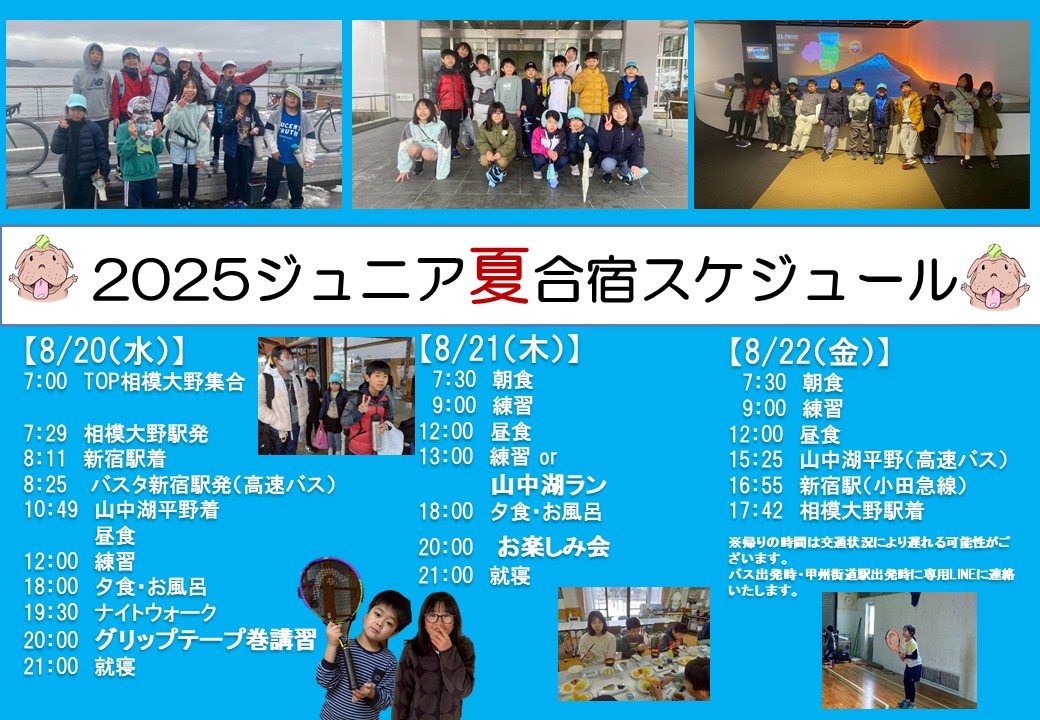 2025ジュニア夏合宿スケジュール

【8/20(水)】
7:00 TOP相模大野集合

7:29 相模大野駅発
8:11 新宿駅着
8:25 バスタ新宿駅発(高速バス)
10:49 山中湖平野着
昼食
12:00 練習
18:00 夕食・お風呂
19:30 ナイトウォーク
20:00 グリップテープ巻講習
21:00 就寝

【8/21(木)】
7:30 朝食
9:00 練習
12:00 昼食
13:00 練習 or
山中湖ラン
18:00 夕食・お風呂
20:00 お楽しみ会
21:00 就寝

【8/22(金)】
7:30 朝食
9:00 練習
12:00 昼食
15:25 山中湖平野(高速バス)
16:55 新宿駅(小田急線)
17:42 相模大野駅着

※帰りの時間は交通状況により遅れる可能性がございます。
バス出発時・甲州街道駅出発時に専用LINEに連絡いたします。